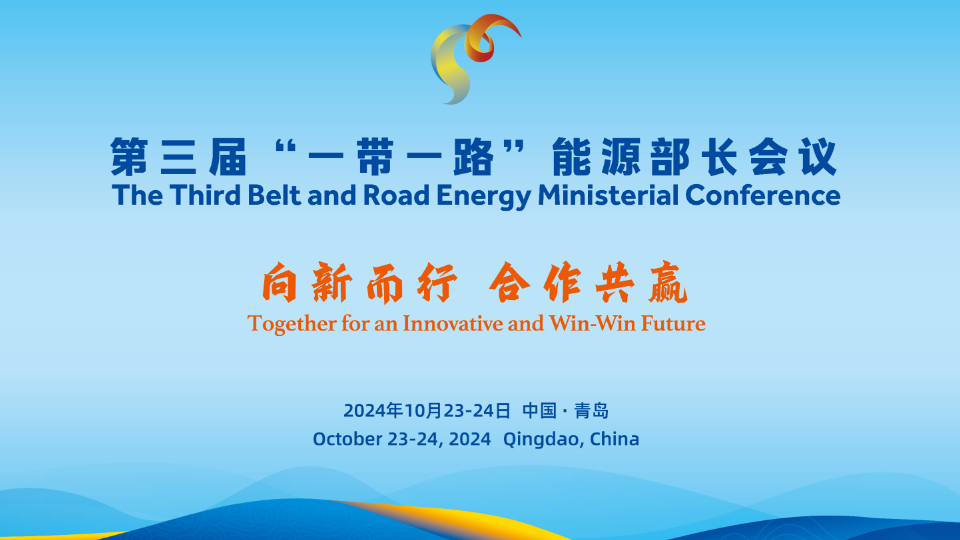 第三届“一带一路”能源部长会议
The Third Belt and Road Energy Ministerial Conference

向新而行 合作共赢
Together for an Innovative and Win-Win Future

2024年10月23-24日 中国·青岛
October 23-24, 2024 Qingdao, China